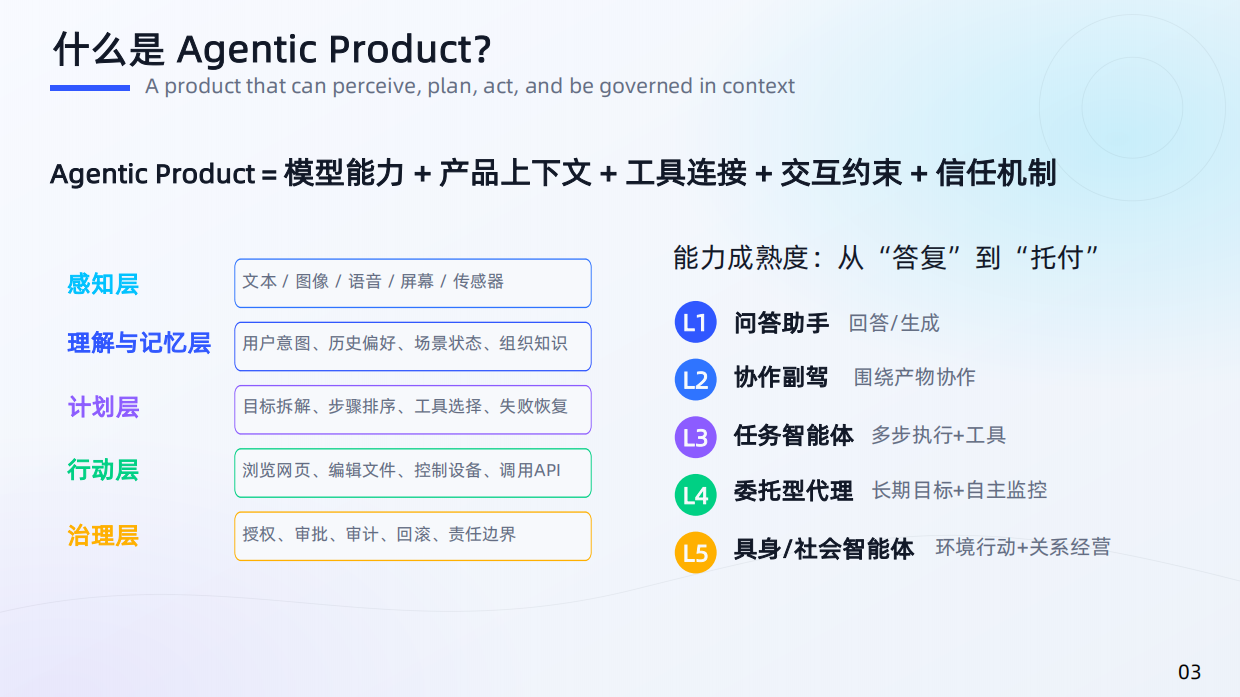 什么是 Agentic Product?

A product that can perceive, plan, act, and be governed in context

Agentic Product = 模型能力 + 产品上下文 + 工具连接 + 交互约束 + 信任机制

感知层 文本 / 图像 / 语音 / 屏幕 / 传感器

理解与记忆层 用户意图、历史偏好、场景状态、组织知识

计划层 目标拆解、步骤排序、工具选择、失败恢复

行动层 浏览网页、编辑文件、控制设备、调用API

治理层 授权、审批、审计、回滚、责任边界

能力成熟度：从“答复”到“托付”

L1 问答助手 回答/生成

L2 协作副驾 围绕产物协作

L3 任务智能体 多步执行+工具

L4 委托型代理 长期目标+自主监控

L5 具身/社会智能体 环境行动+关系经营

03